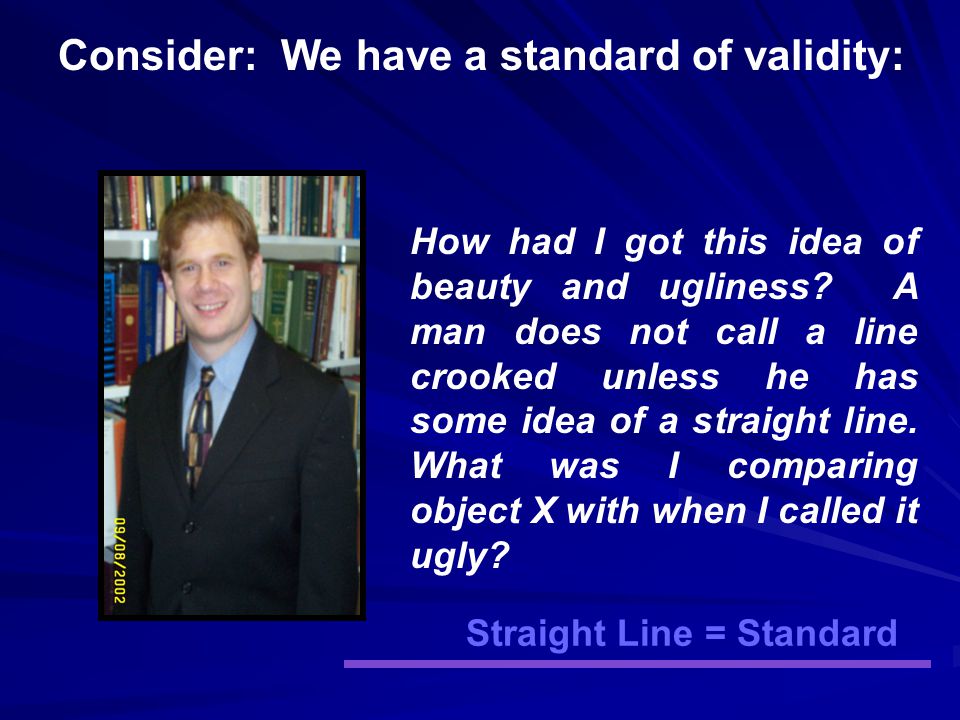 Consider: We have a standard of validity:

09/08/2002

How had I got this idea of beauty and ugliness? A man does not call a line crooked unless he has some idea of a straight line. What was I comparing object X with when I called it ugly?

Straight Line = Standard